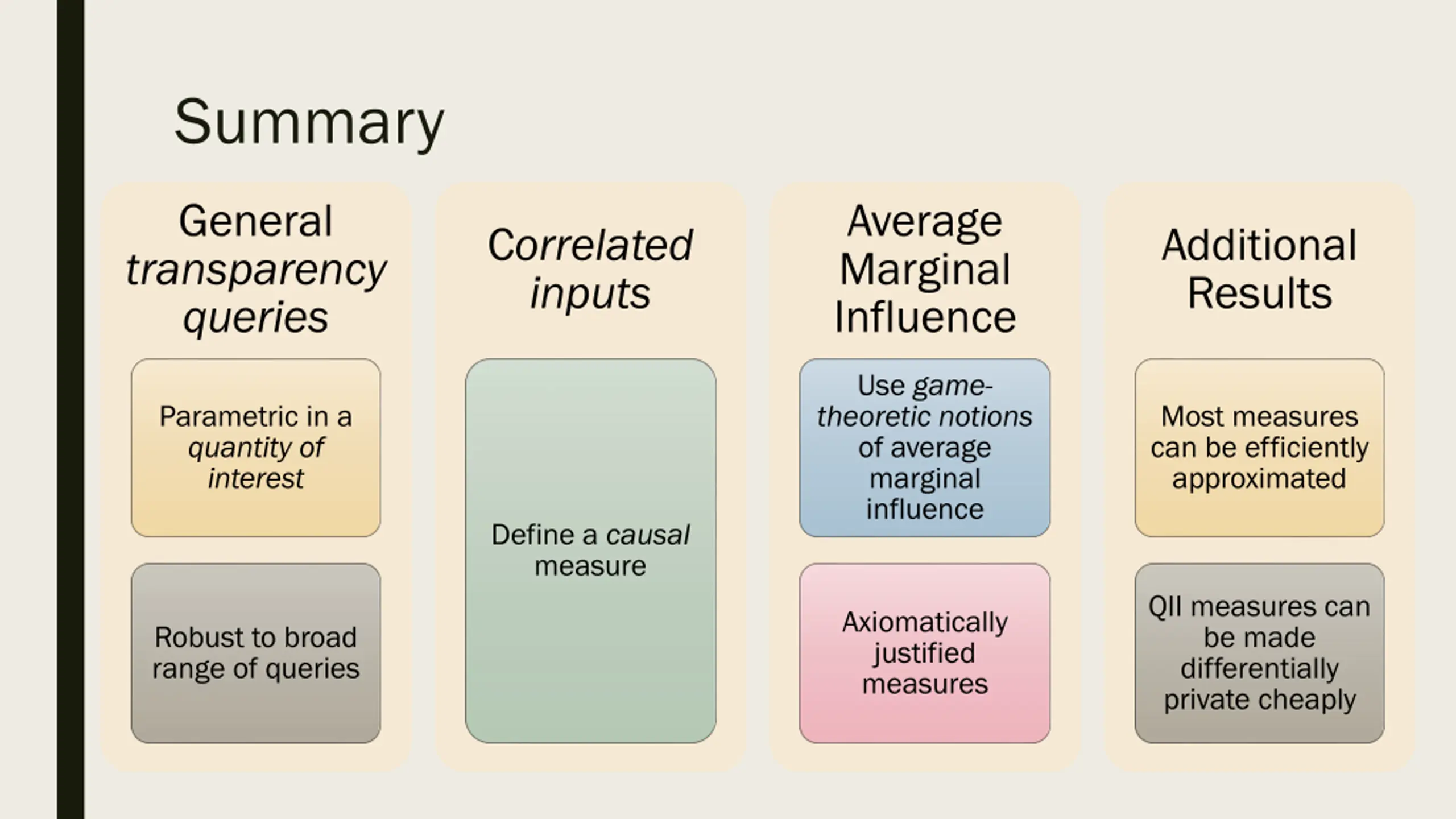 Summary

General transparency queries

Parametric in a quantity of interest

Robust to broad range of queries

Correlated inputs

Define a causal measure

Average Marginal Influence

Use game-theoretic notions of average marginal influence

Axiomatically justified measures

Additional Results

Most measures can be efficiently approximated

QII measures can be made differentially private cheaply